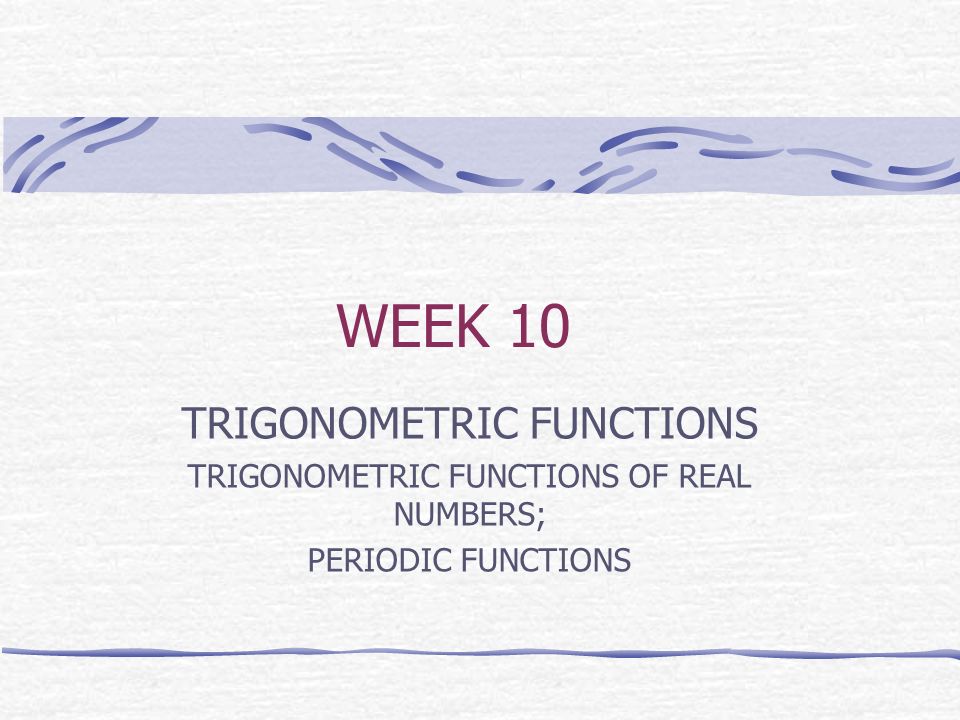 WEEK 10

TRIGONOMETRIC FUNCTIONS

TRIGONOMETRIC FUNCTIONS OF REAL NUMBERS;

PERIODIC FUNCTIONS